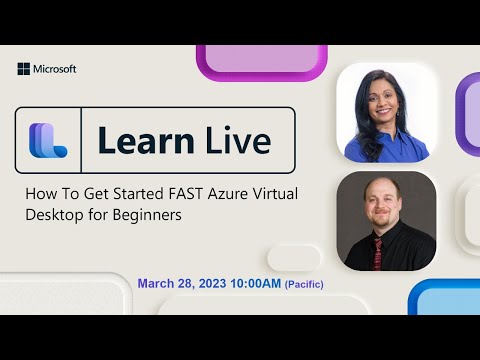 Microsoft

Learn Live

How To Get Started FAST Azure Virtual Desktop for Beginners

March 28, 2023 10:00AM (Pacific)